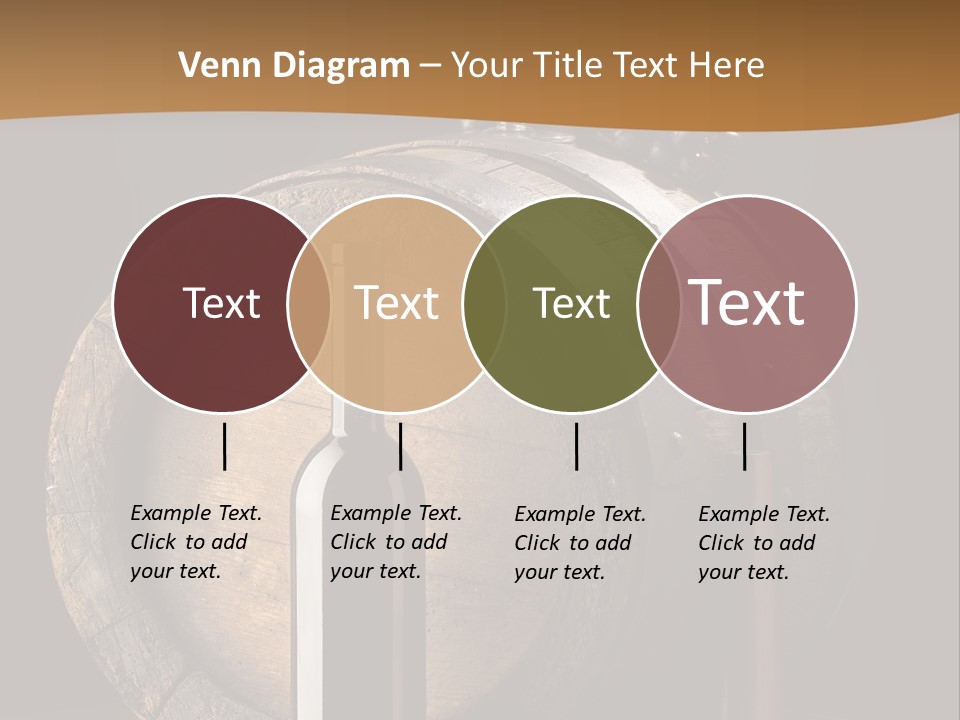 Venn Diagram – Your Title Text Here

Text

Text

Text

Text

Example Text. Click to add your text.

Example Text. Click to add your text.

Example Text. Click to add your text.

Example Text. Click to add your text.